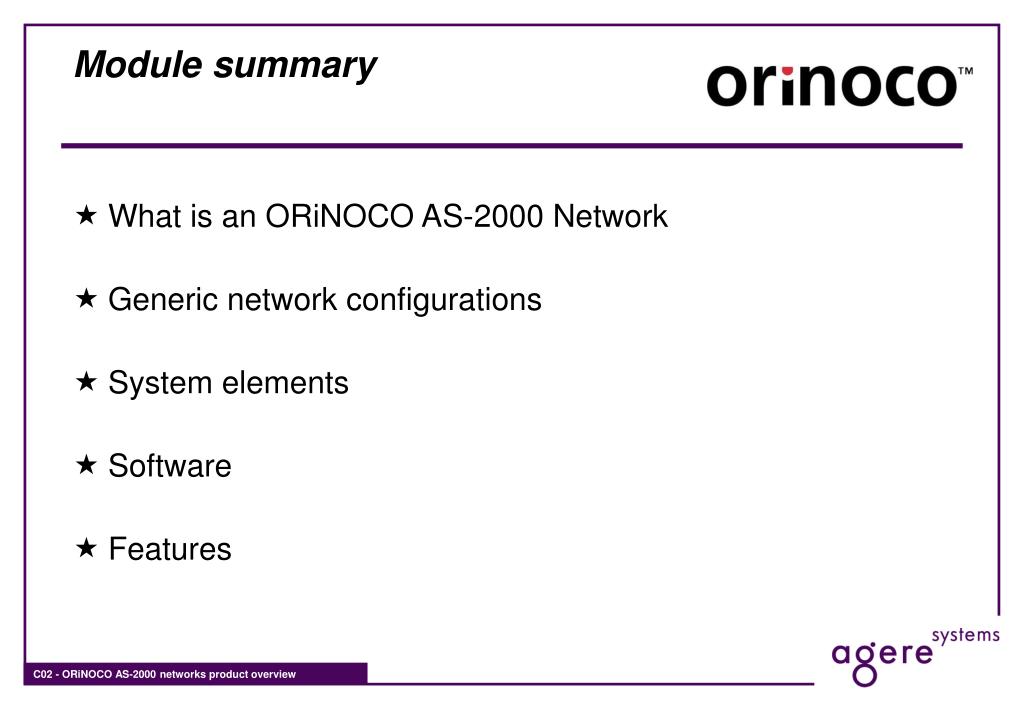 Module summary

orinoco™

★ What is an ORiNOCO AS-2000 Network

★ Generic network configurations

★ System elements

★ Software

★ Features

C02 - ORiNOCO AS-2000 networks product overview

agere systems